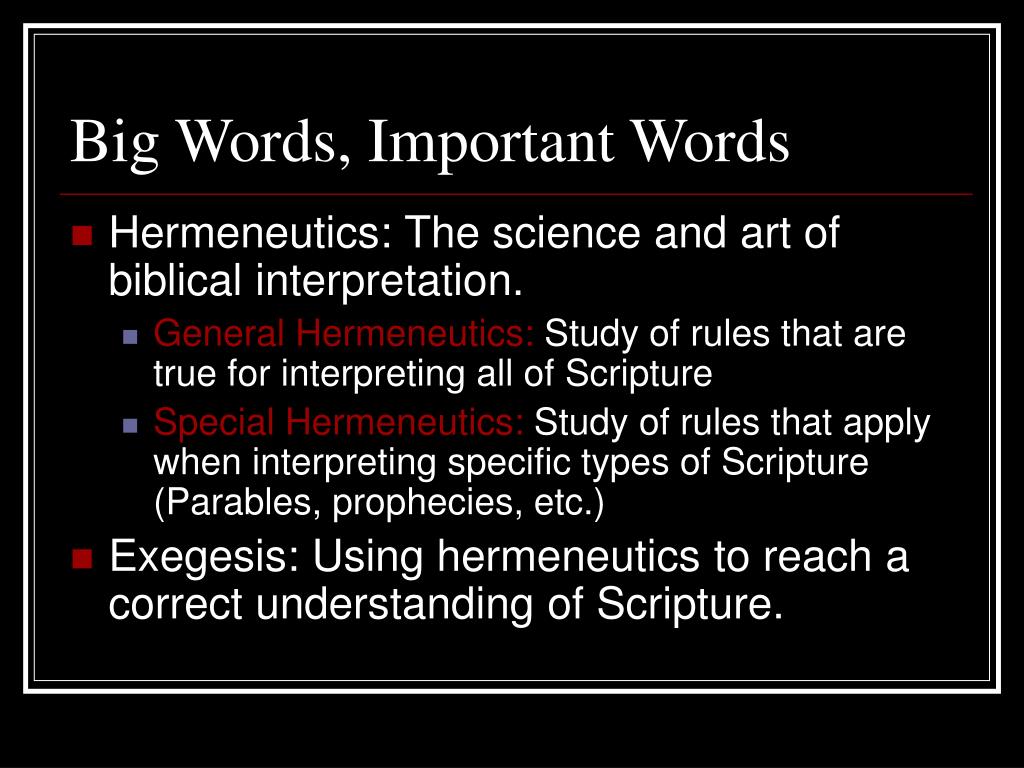 Big Words, Important Words

Hermeneutics: The science and art of biblical interpretation.

General Hermeneutics: Study of rules that are true for interpreting all of Scripture

Special Hermeneutics: Study of rules that apply when interpreting specific types of Scripture (Parables, prophecies, etc.)

Exegesis: Using hermeneutics to reach a correct understanding of Scripture.